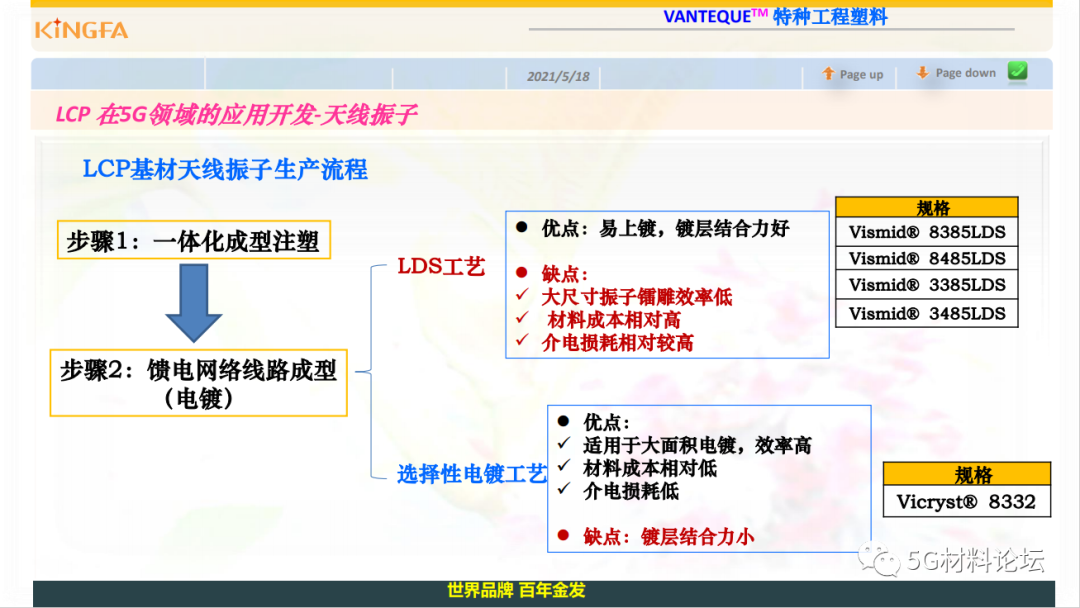 KINGFA

VANTEQUE™ 特种工程塑料

2021/5/18

Page up

Page down

LCP 在5G领域的应用开发-天线振子

LCP基材天线振子生产流程

步骤1：一体化成型注塑

步骤2：馈电网络线路成型（电镀）

LDS工艺

● 优点：易上镀，镀层结合力好

● 缺点：
✓ 大尺寸振子镭雕效率低
✓ 材料成本相对高
✓ 介电损耗相对较高

| 规格 |
|---|
| Vismid® 8385LDS |
| Vismid® 8485LDS |
| Vismid® 3385LDS |
| Vismid® 3485LDS |

选择性电镀工艺

● 优点：
✓ 适用于大面积电镀，效率高
✓ 材料成本相对低
✓ 介电损耗低

● 缺点：镀层结合力小

| 规格 |
|---|
| Vicryst® 8332 |

5G材料论坛

世界品牌 百年金发